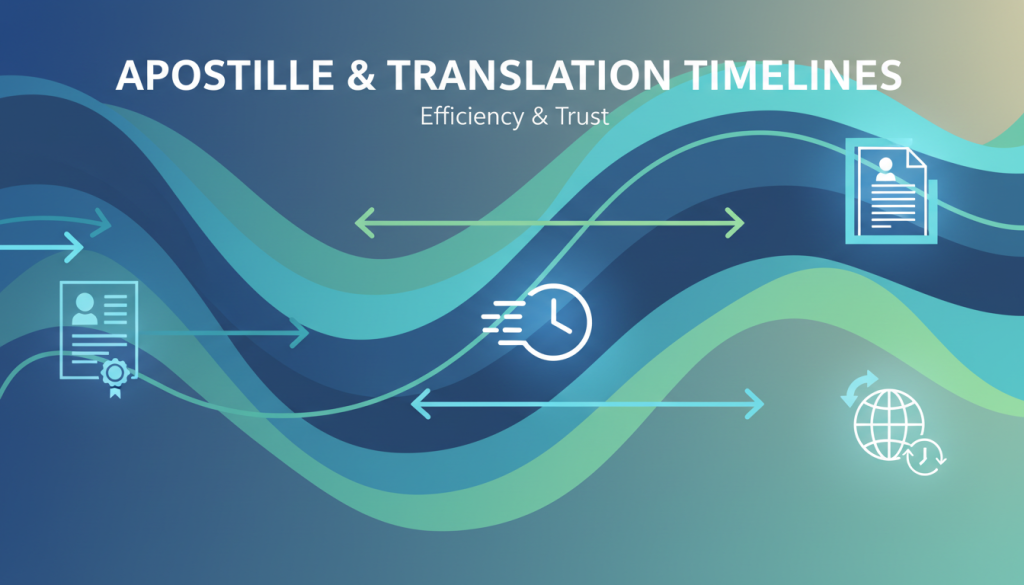 APOSTILLE & TRANSLATION TIMELINES
Efficiency & Trust